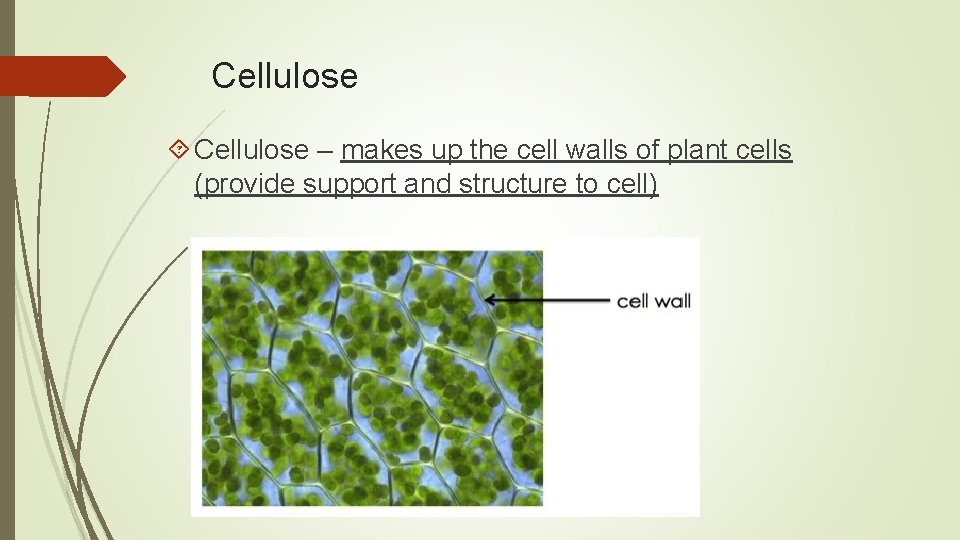 Cellulose

Cellulose – makes up the cell walls of plant cells (provide support and structure to cell)

cell wall